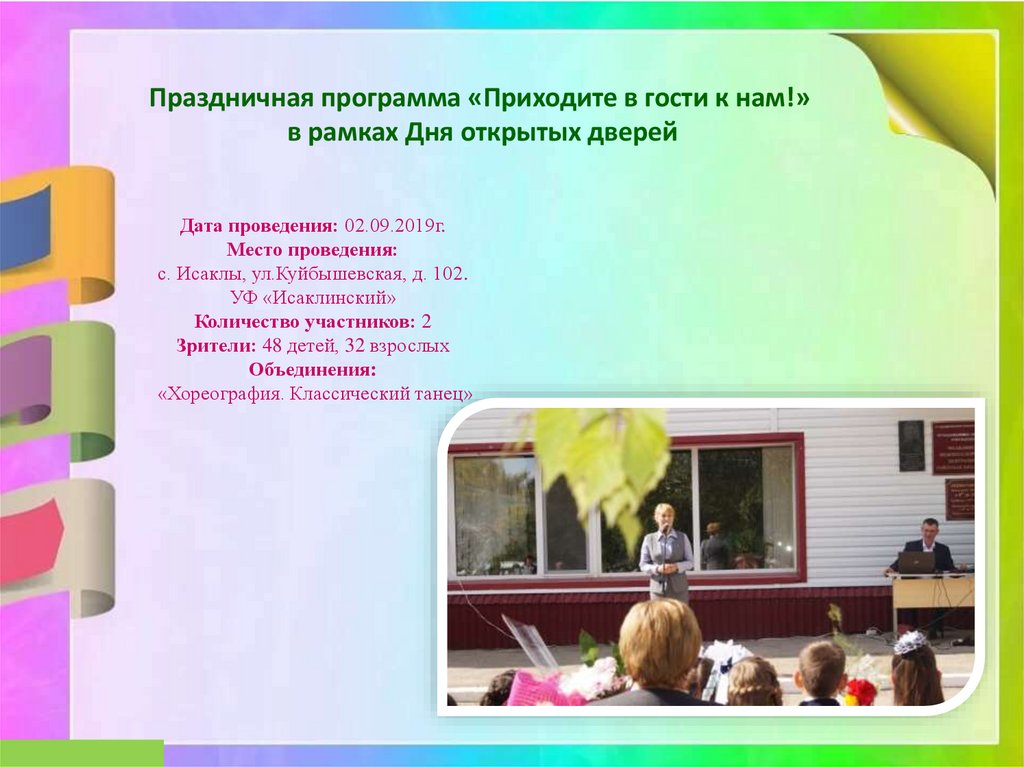 Праздничная программа «Приходите в гости к нам!» в рамках Дня открытых дверей

Дата проведения: 02.09.2019г.
Место проведения:
с. Исаклы, ул.Куйбышевская, д. 102.
УФ «Исаклинский»
Количество участников: 2
Зрители: 48 детей, 32 взрослых
Объединения:
«Хореография. Классический танец»